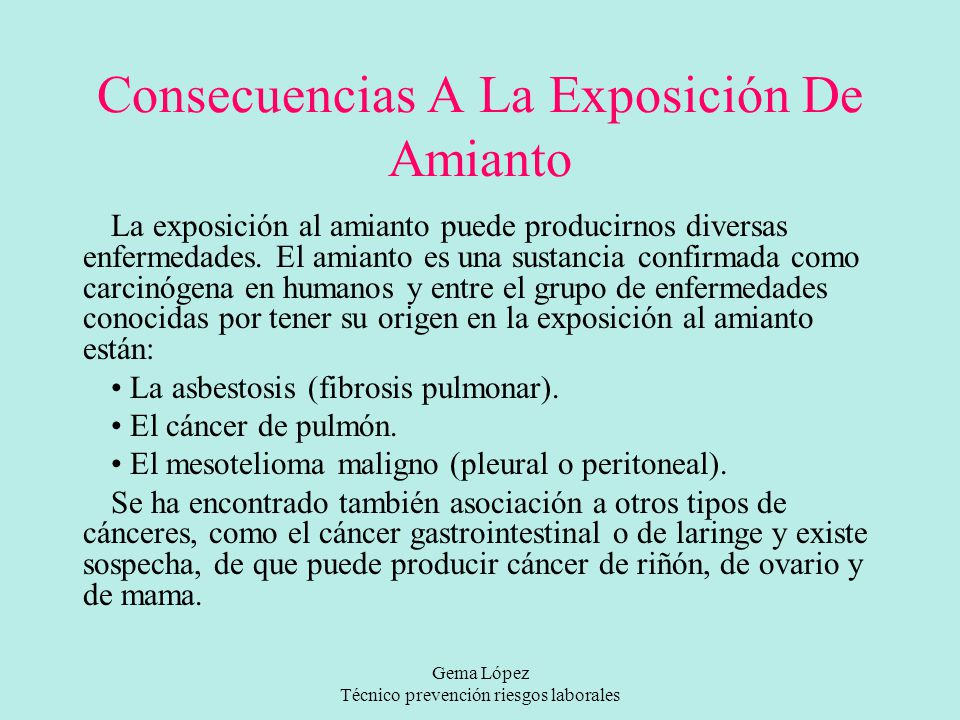 Consecuencias A La Exposición De Amianto

La exposición al amianto puede producirnos diversas enfermedades. El amianto es una sustancia confirmada como carcinógena en humanos y entre el grupo de enfermedades conocidas por tener su origen en la exposición al amianto están:

• La asbestosis (fibrosis pulmonar).

• El cáncer de pulmón.

• El mesotelioma maligno (pleural o peritoneal).

Se ha encontrado también asociación a otros tipos de cánceres, como el cáncer gastrointestinal o de laringe y existe sospecha, de que puede producir cáncer de riñón, de ovario y de mama.

Gema López
Técnico prevención riesgos laborales